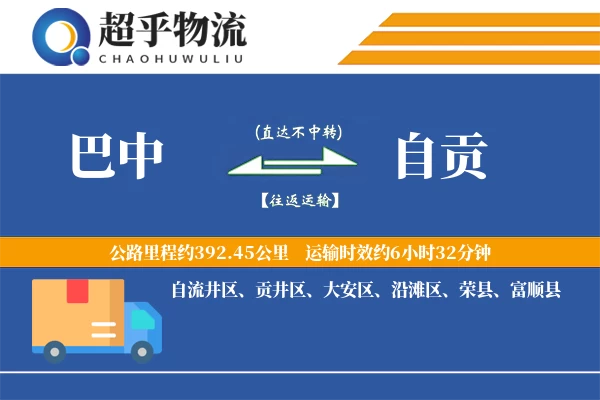 超乎物流
CHAOHUWULIU

巴中

(直达不中转)

【往返运输】

自贡

公路里程约392.45公里　运输时效约6小时32分钟

自流井区、贡井区、大安区、沿滩区、荣县、富顺县